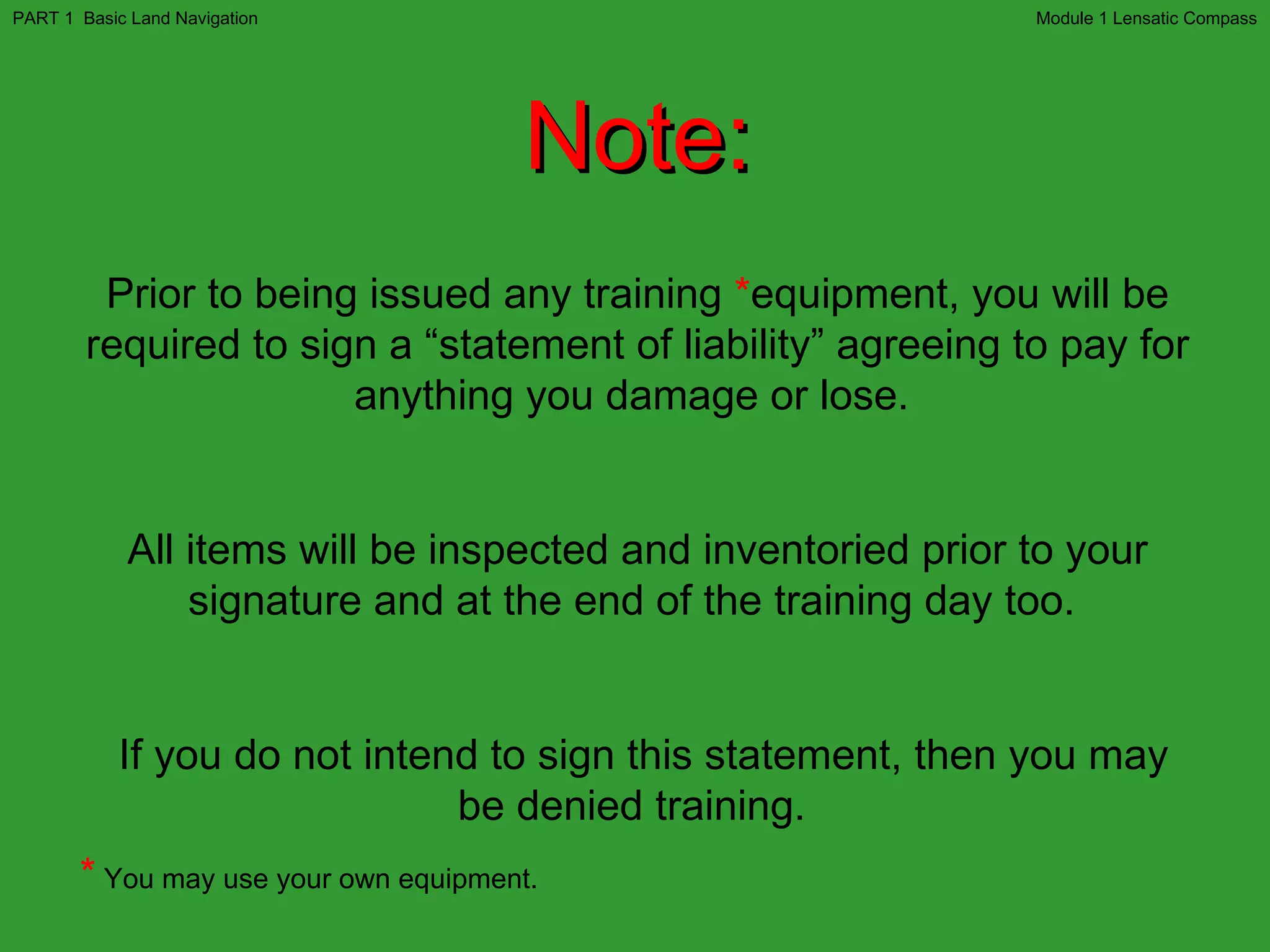 PART 1 Basic Land Navigation

Module 1 Lensatic Compass

Note:

Prior to being issued any training *equipment, you will be required to sign a “statement of liability” agreeing to pay for anything you damage or lose.

All items will be inspected and inventoried prior to your signature and at the end of the training day too.

If you do not intend to sign this statement, then you may be denied training.

* You may use your own equipment.